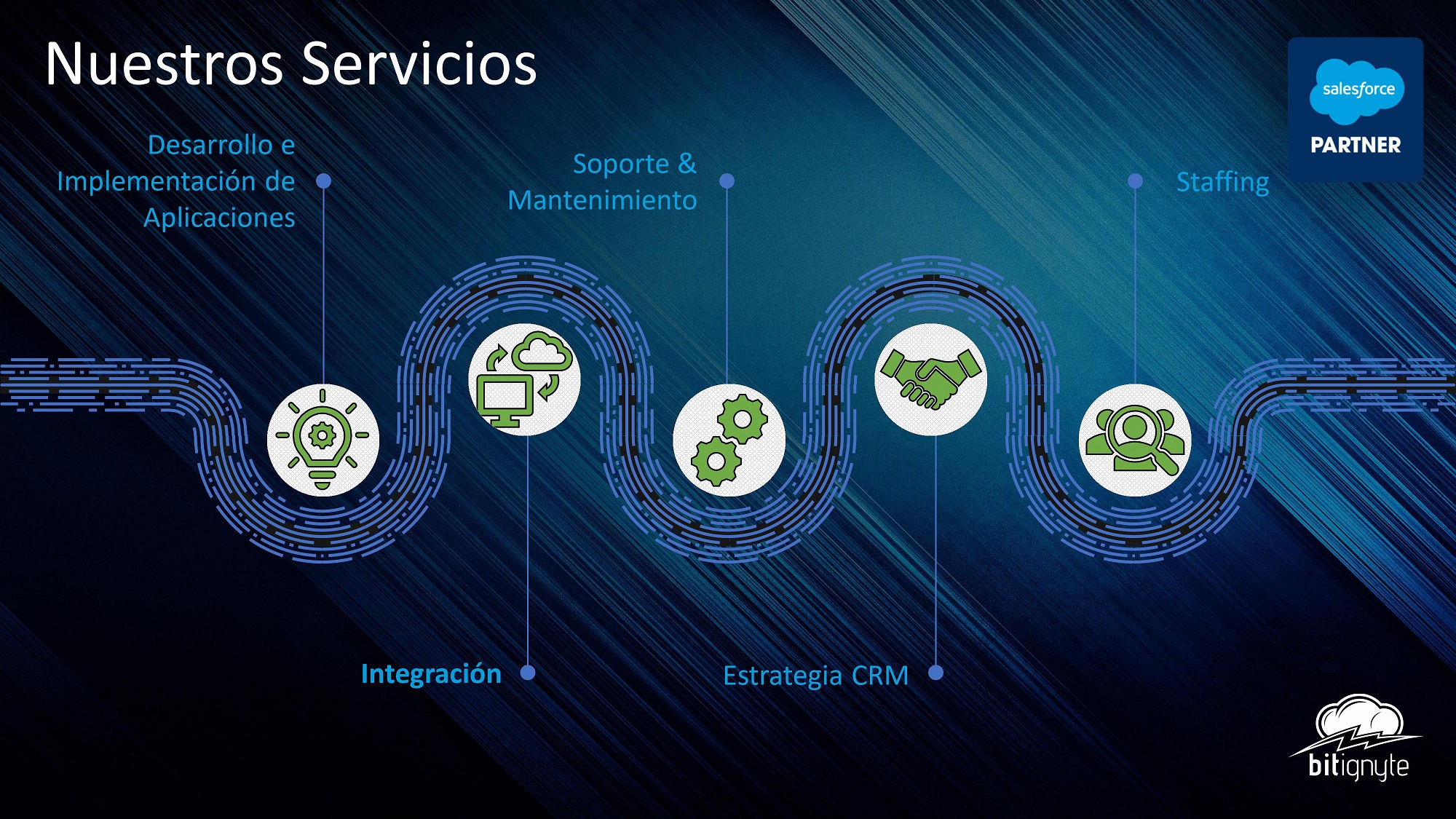 Nuestros Servicios

salesforce
PARTNER

Desarrollo e Implementación de Aplicaciones

Soporte & Mantenimiento

Staffing

Integración

Estrategia CRM

bitignyte